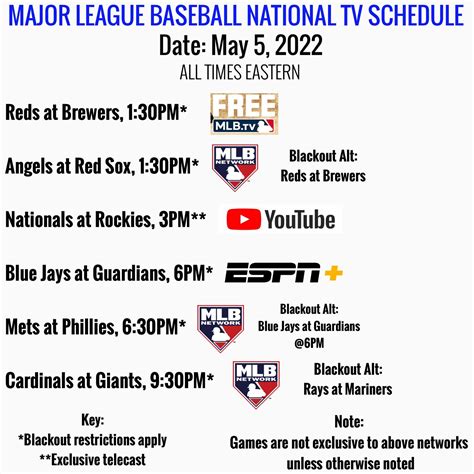 MAJOR LEAGUE BASEBALL NATIONAL TV SCHEDULE
Date: May 5, 2022
ALL TIMES EASTERN

Reds at Brewers, 1:30PM* FREE MLB.TV

Angels at Red Sox, 1:30PM* MLB NETWORK Blackout Alt: Reds at Brewers

Nationals at Rockies, 3PM** YouTube

Blue Jays at Guardians, 6PM* ESPN+

Mets at Phillies, 6:30PM* MLB NETWORK Blackout Alt: Blue Jays at Guardians @6PM

Cardinals at Giants, 9:30PM* MLB NETWORK Blackout Alt: Rays at Mariners

Key:
*Blackout restrictions apply
**Exclusive telecast

Note:
Games are not exclusive to above networks unless otherwise noted